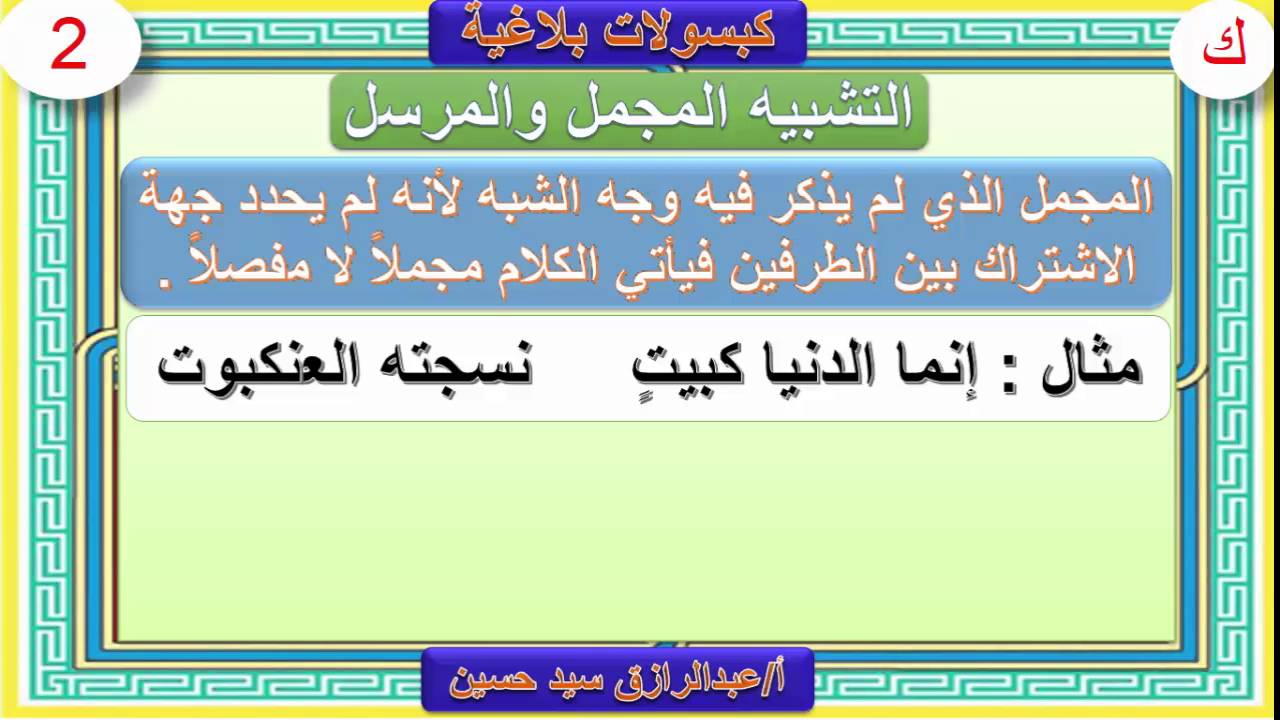 ك

كبسولات بلاغية

2

التشبيه المجمل والمرسل

المجمل الذي لم يذكر فيه وجه الشبه لأنه لم يحدد جهة الاشتراك بين الطرفين فيأتي الكلام مجملاً لا مفصلاً .

مثال : إنما الدنيا كبيتٍ نسجته العنكبوت

أ/عبدالرازق سيد حسين